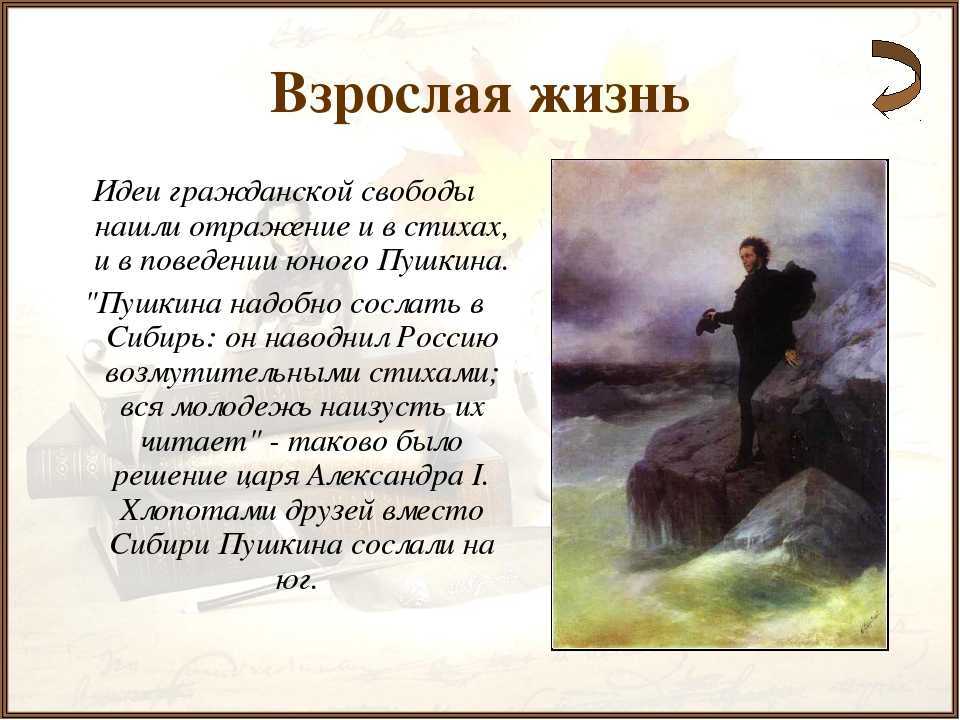 Взрослая жизнь

Идеи гражданской свободы нашли отражение и в стихах, и в поведении юного Пушкина.

"Пушкина надобно сослать в Сибирь: он наводнил Россию возмутительными стихами; вся молодежь наизусть их читает" - таково было решение царя Александра I. Хлопотами друзей вместо Сибири Пушкина сослали на юг.